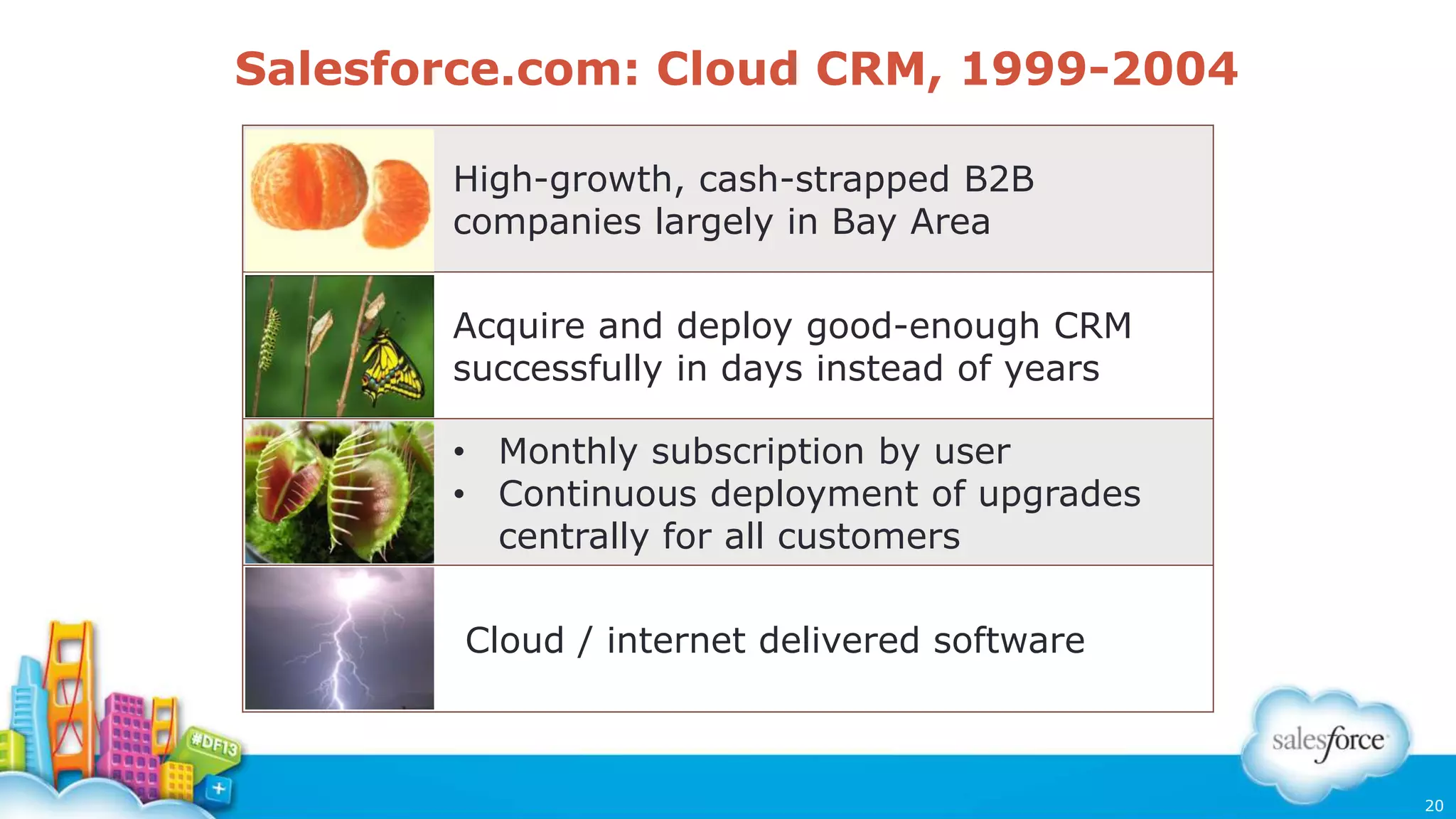 Salesforce.com: Cloud CRM, 1999-2004

High-growth, cash-strapped B2B companies largely in Bay Area

Acquire and deploy good-enough CRM successfully in days instead of years

• Monthly subscription by user
• Continuous deployment of upgrades centrally for all customers

Cloud / internet delivered software

#DF13

salesforce

20